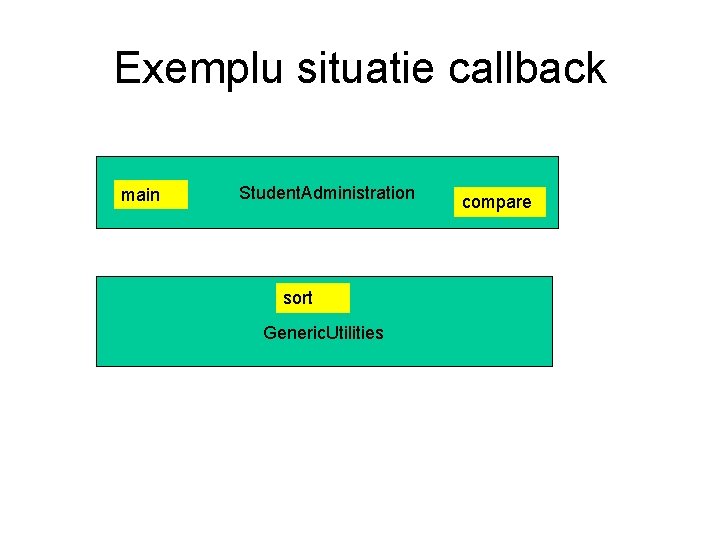 Exemplu situatie callback

main

StudentAdministration

compare

sort

GenericUtilities